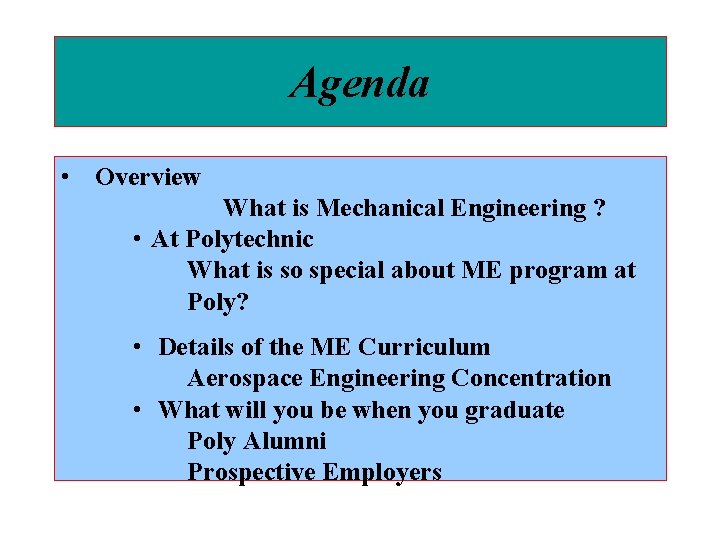 Agenda

• Overview

What is Mechanical Engineering ?

• At Polytechnic

What is so special about ME program at Poly?

• Details of the ME Curriculum

Aerospace Engineering Concentration

• What will you be when you graduate

Poly Alumni

Prospective Employers